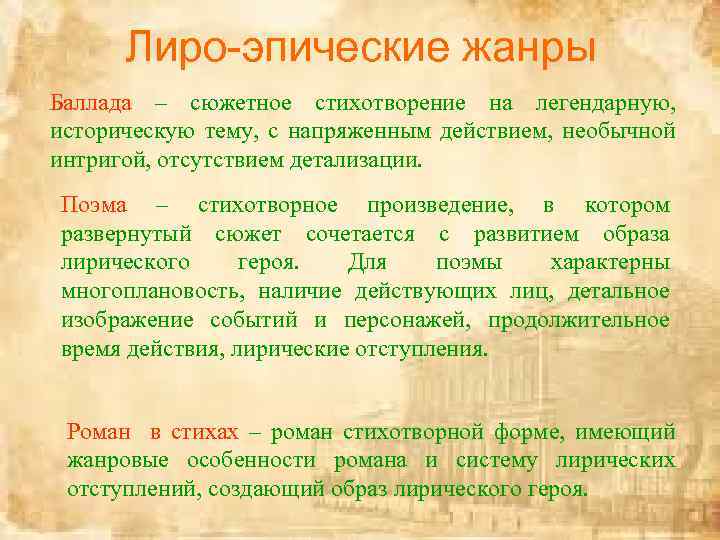 Лиро-эпические жанры

Баллада – сюжетное стихотворение на легендарную, историческую тему, с напряженным действием, необычной интригой, отсутствием детализации.

Поэма – стихотворное произведение, в котором развернутый сюжет сочетается с развитием образа лирического героя. Для поэмы характерны многоплановость, наличие действующих лиц, детальное изображение событий и персонажей, продолжительное время действия, лирические отступления.

Роман в стихах – роман стихотворной форме, имеющий жанровые особенности романа и систему лирических отступлений, создающий образ лирического героя.